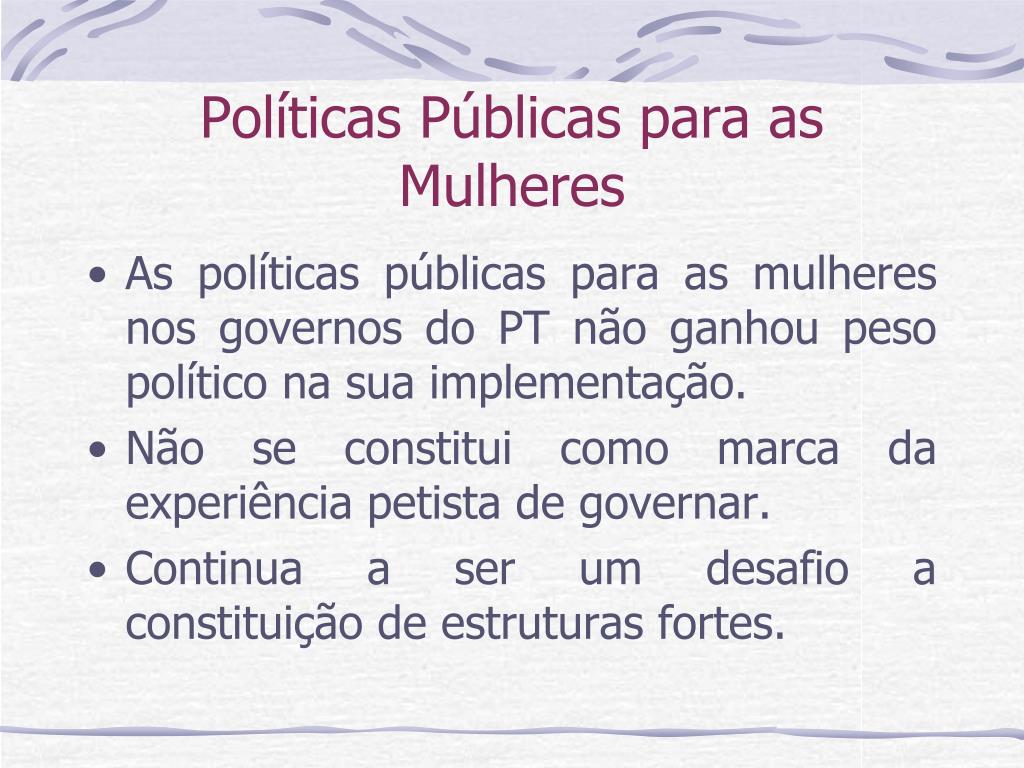 Políticas Públicas para as Mulheres

• As políticas públicas para as mulheres nos governos do PT não ganhou peso político na sua implementação.
• Não se constitui como marca da experiência petista de governar.
• Continua a ser um desafio a constituição de estruturas fortes.